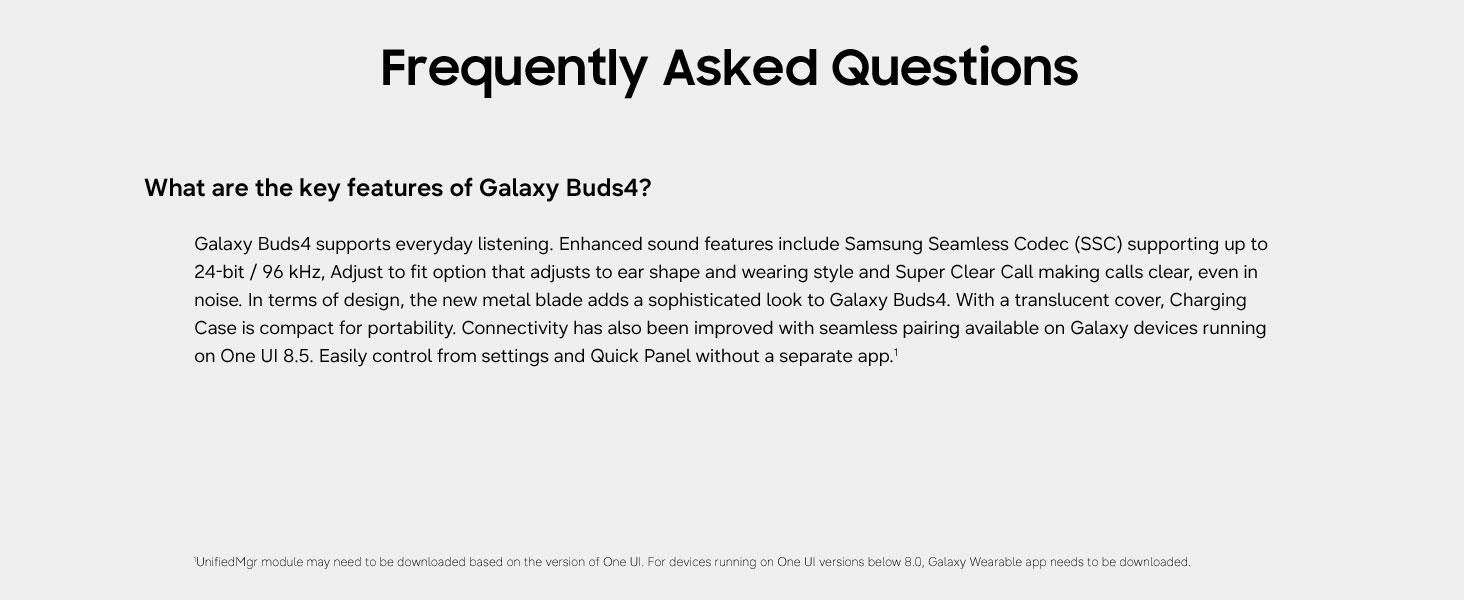 Frequently Asked Questions

What are the key features of Galaxy Buds4?

Galaxy Buds4 supports everyday listening. Enhanced sound features include Samsung Seamless Codec (SSC) supporting up to 24-bit / 96 kHz, Adjust to fit option that adjusts to ear shape and wearing style and Super Clear Call making calls clear, even in noise. In terms of design, the new metal blade adds a sophisticated look to Galaxy Buds4. With a translucent cover, Charging Case is compact for portability. Connectivity has also been improved with seamless pairing available on Galaxy devices running on One UI 8.5. Easily control from settings and Quick Panel without a separate app.$^1$

$^1$UnifiedMgr module may need to be downloaded based on the version of One UI. For devices running on One UI versions below 8.0, Galaxy Wearable app needs to be downloaded.